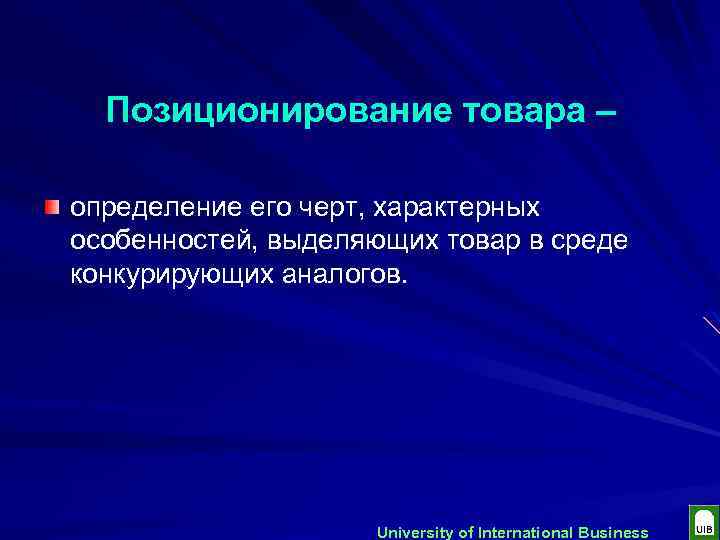 Позиционирование товара –

определение его черт, характерных особенностей, выделяющих товар в среде конкурирующих аналогов.

University of International Business

UIB